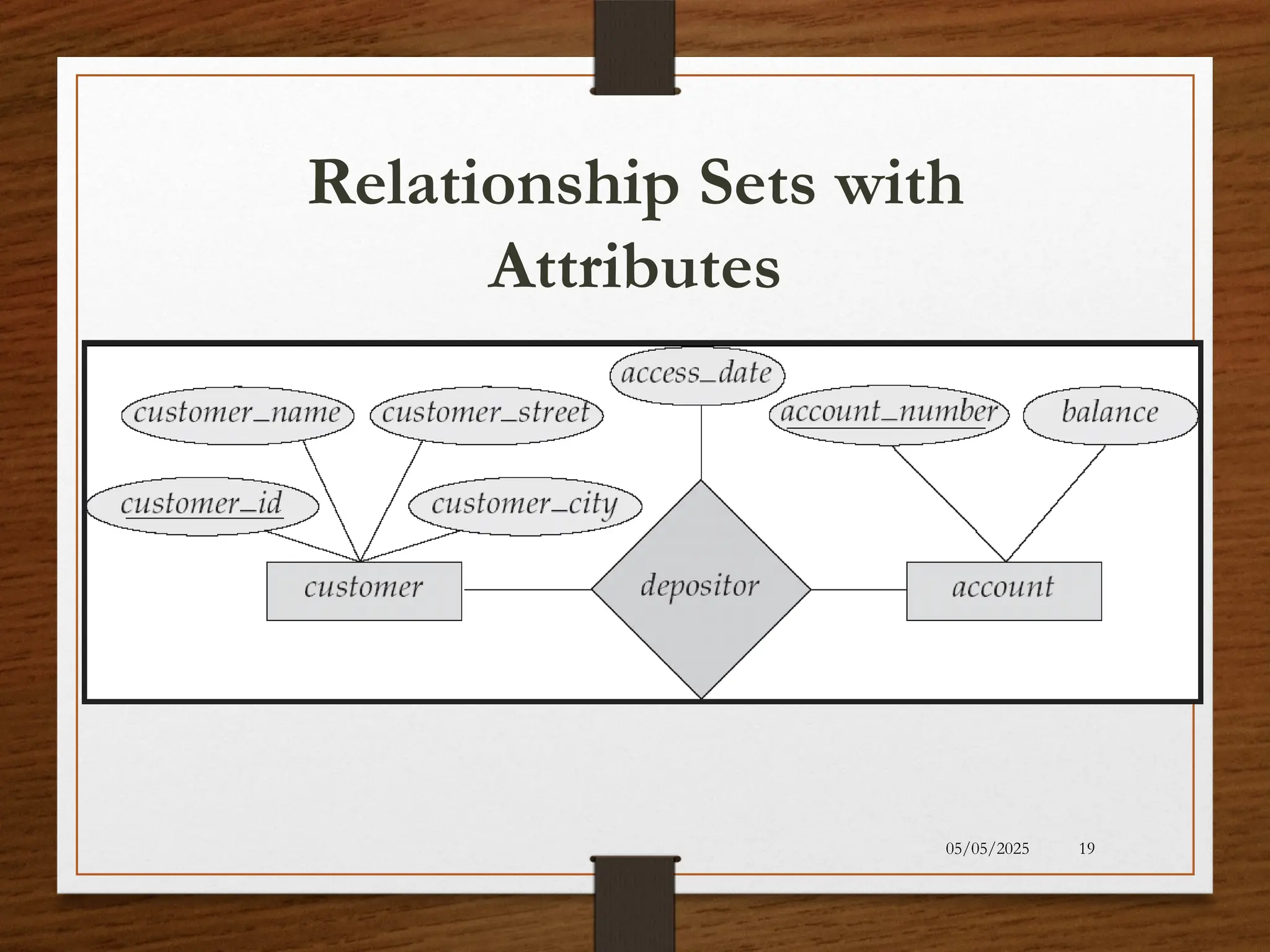 Relationship Sets with Attributes

access_date

customer_name

customer_street

account_number

balance

customer_id

customer_city

customer

depositor

account

05/05/2025

19